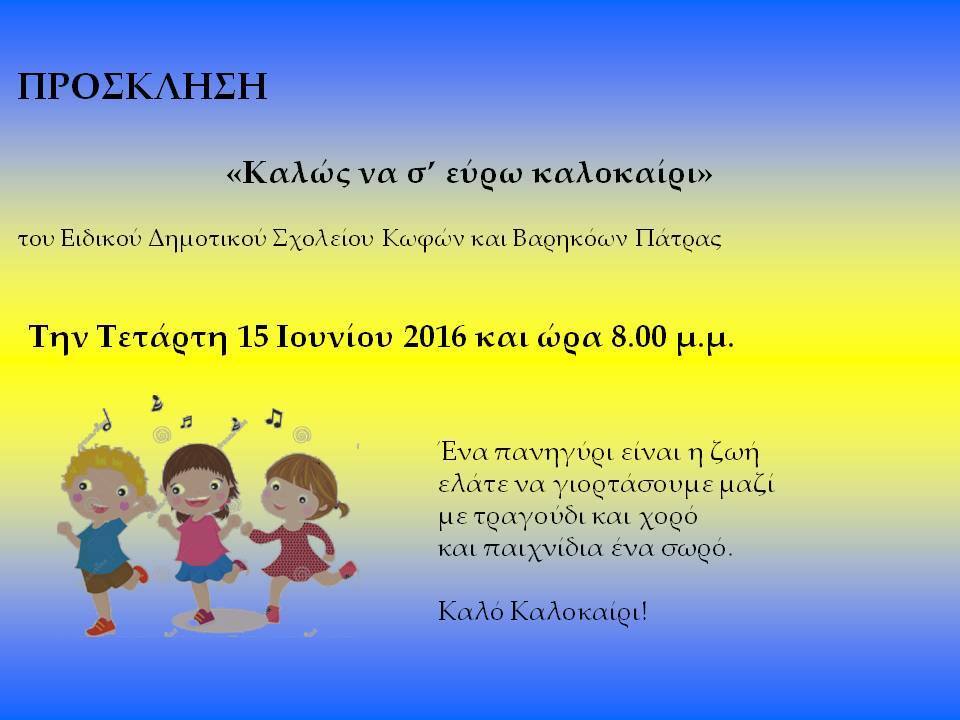 ΠΡΟΣΚΛΗΣΗ

«Καλώς να σ' εύρω καλοκαίρι»

του Ειδικού Δημοτικού Σχολείου Κωφών και Βαρηκόων Πάτρας

Την Τετάρτη 15 Ιουνίου 2016 και ώρα 8.00 μ.μ.

Ένα πανηγύρι είναι η ζωή
ελάτε να γιορτάσουμε μαζί
με τραγούδι και χορό
και παιχνίδια ένα σωρό.

Καλό Καλοκαίρι!